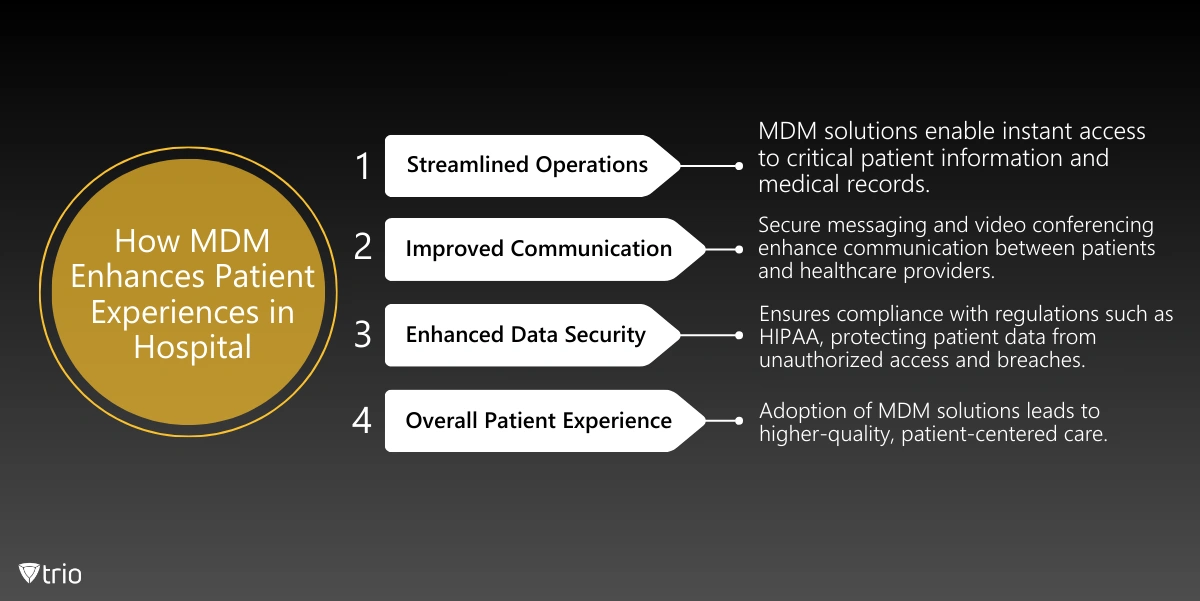 How MDM Enhances Patient Experiences in Hospital

1 Streamlined Operations

MDM solutions enable instant access to critical patient information and medical records.

2 Improved Communication

Secure messaging and video conferencing enhance communication between patients and healthcare providers.

3 Enhanced Data Security

Ensures compliance with regulations such as HIPAA, protecting patient data from unauthorized access and breaches.

4 Overall Patient Experience

Adoption of MDM solutions leads to higher-quality, patient-centered care.

trio